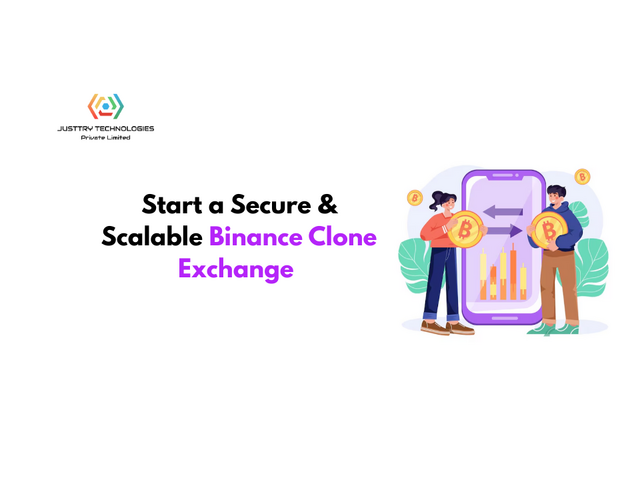 JUSTTRY TECHNOLOGIES
Private Limited

Start a Secure & Scalable Binance Clone Exchange